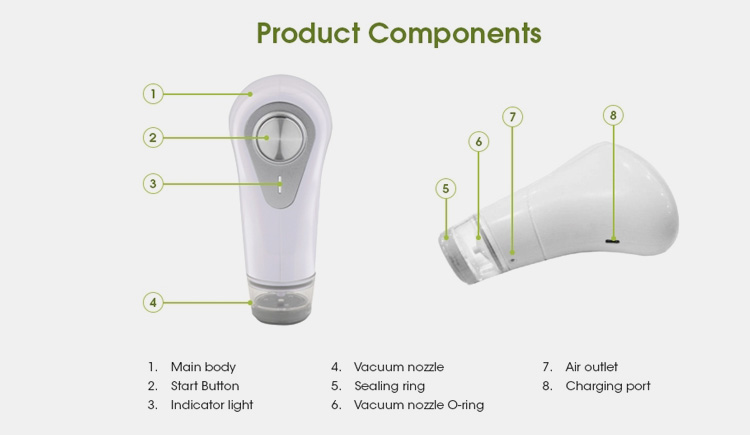 Product Components

1
2
3
4

5
6
7
8

1. Main body
2. Start Button
3. Indicator light

4. Vacuum nozzle
5. Sealing ring
6. Vacuum nozzle O-ring

7. Air outlet
8. Charging port